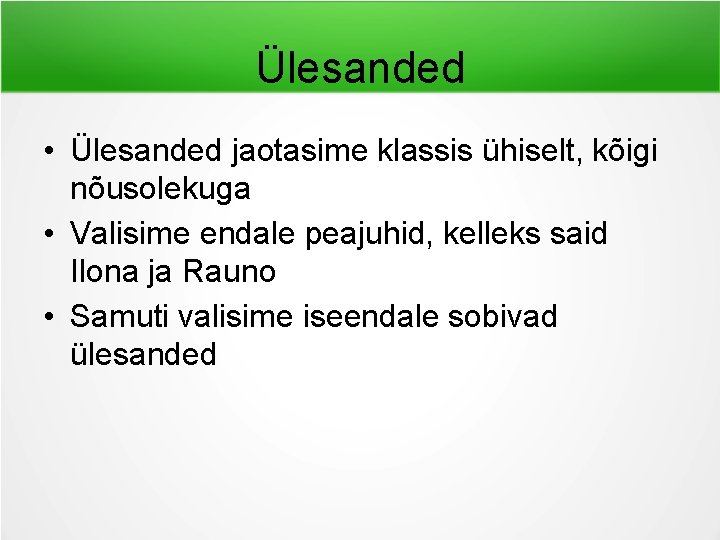 Ülesanded

• Ülesanded jaotasime klassis ühiselt, kõigi nõusolekuga
• Valisime endale peajuhid, kelleks said Ilona ja Rauno
• Samuti valisime iseendale sobivad ülesanded